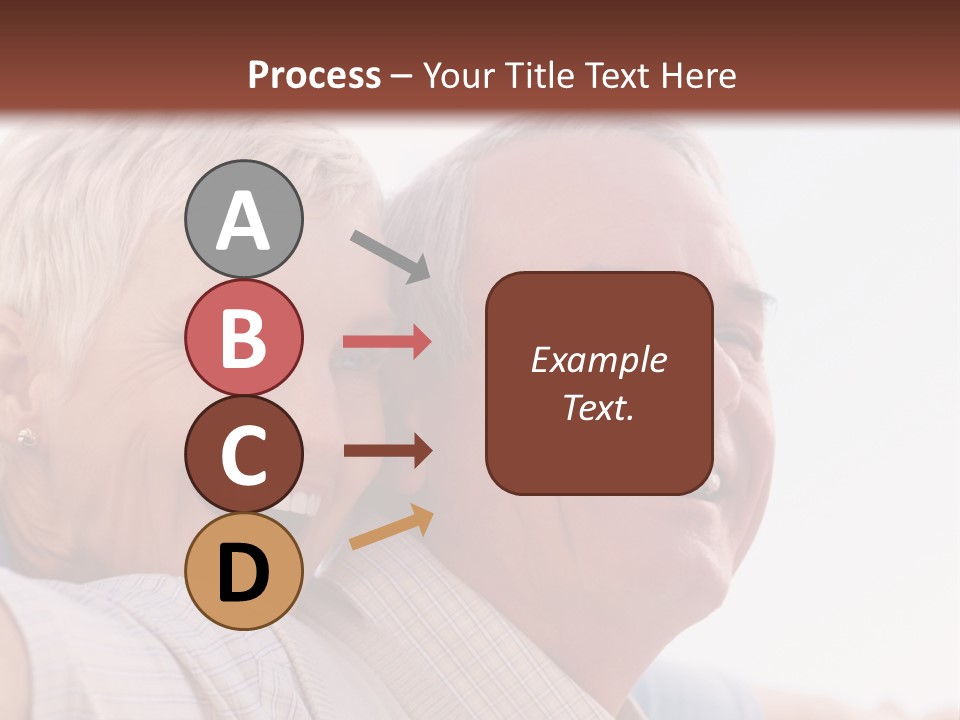 Process – Your Title Text Here

A

B

C

D

Example Text.